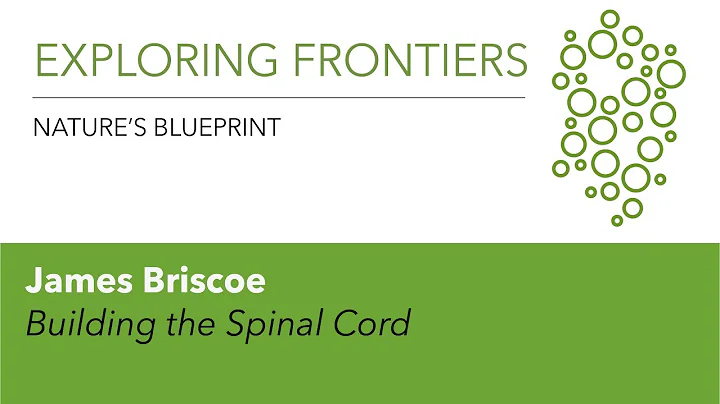 EXPLORING FRONTIERS

NATURE'S BLUEPRINT

James Briscoe
Building the Spinal Cord